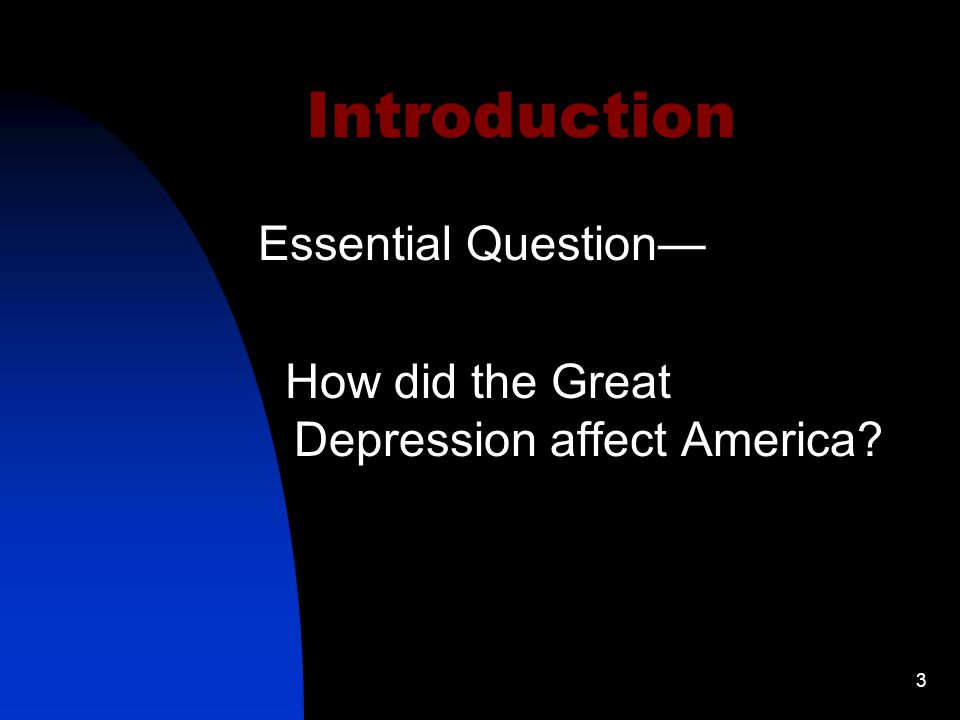 Introduction

Essential Question—

How did the Great Depression affect America?

3